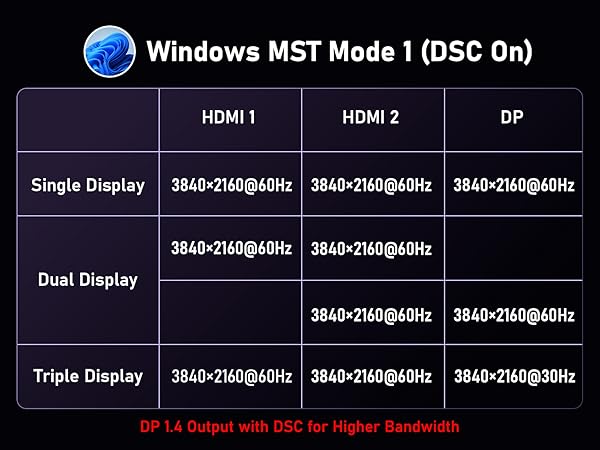 Windows MST Mode 1 (DSC On)

| | HDMI 1 | HDMI 2 | DP |
|---|---|---|---|
| Single Display | 3840×2160@60Hz | 3840×2160@60Hz | 3840×2160@60Hz |
| Dual Display | 3840×2160@60Hz | 3840×2160@60Hz | |
| | | 3840×2160@60Hz | 3840×2160@60Hz |
| Triple Display | 3840×2160@60Hz | 3840×2160@60Hz | 3840×2160@30Hz |

DP 1.4 Output with DSC for Higher Bandwidth